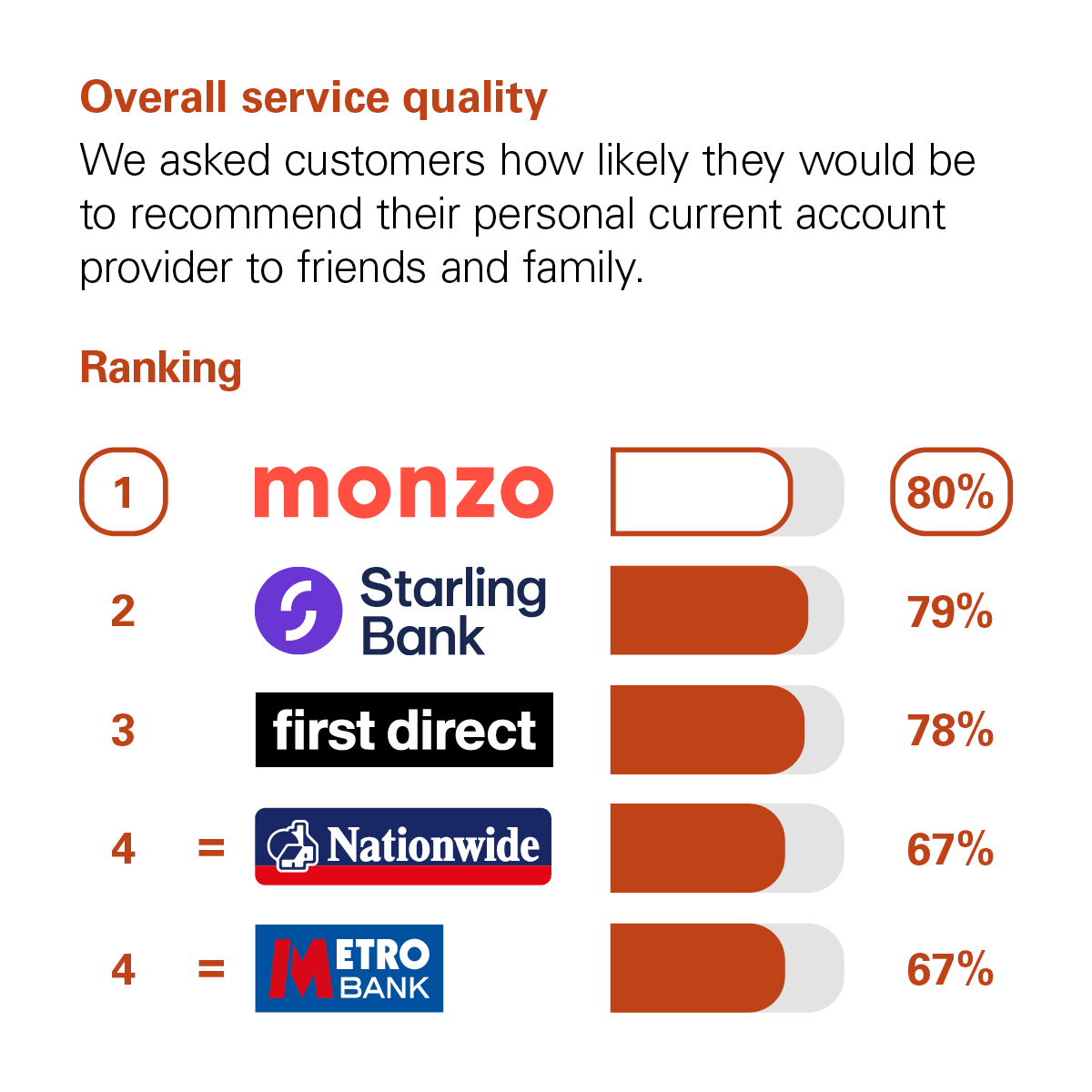 Overall service quality

We asked customers how likely they would be to recommend their personal current account provider to friends and family.

Ranking

1 monzo 80%

2 Starling Bank 79%

3 first direct 78%

4 = Nationwide 67%

4 = METRO BANK 67%